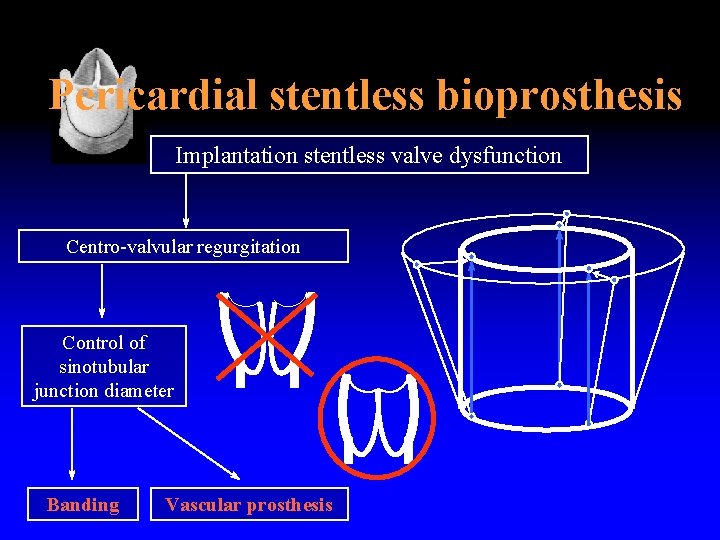 Pericardial stentless bioprosthesis

Implantation stentless valve dysfunction

Centro-valvular regurgitation

Control of sinotubular junction diameter

Banding

Vascular prosthesis